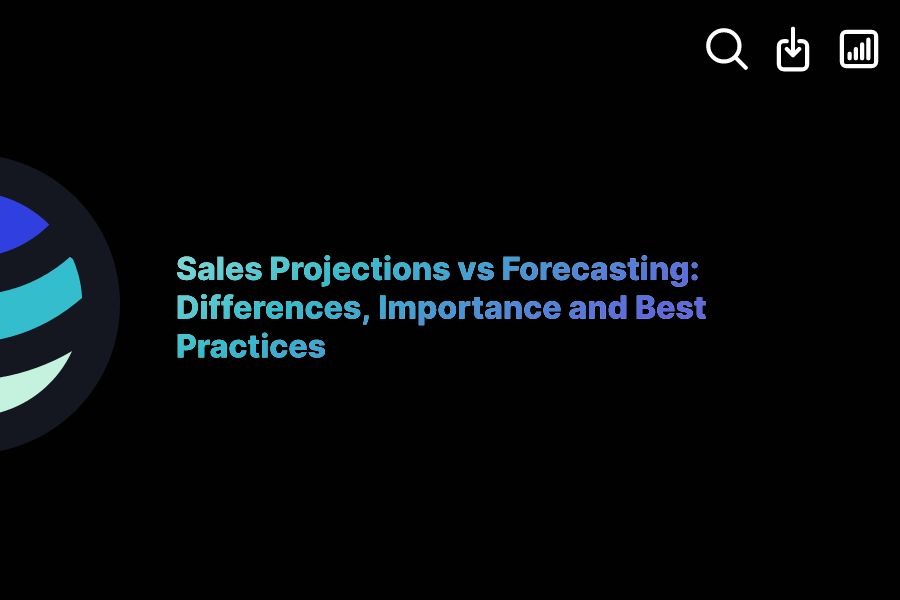 Sales Projections vs Forecasting: Differences, Importance and Best Practices